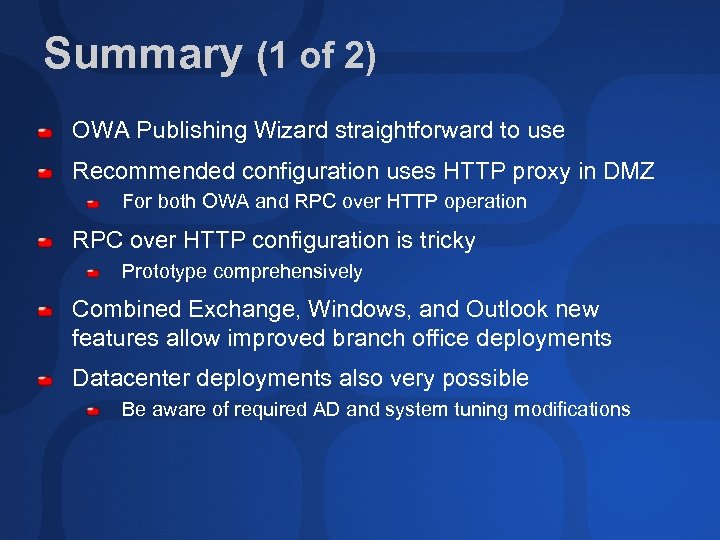 Summary (1 of 2)

OWA Publishing Wizard straightforward to use

Recommended configuration uses HTTP proxy in DMZ

For both OWA and RPC over HTTP operation

RPC over HTTP configuration is tricky

Prototype comprehensively

Combined Exchange, Windows, and Outlook new features allow improved branch office deployments

Datacenter deployments also very possible

Be aware of required AD and system tuning modifications